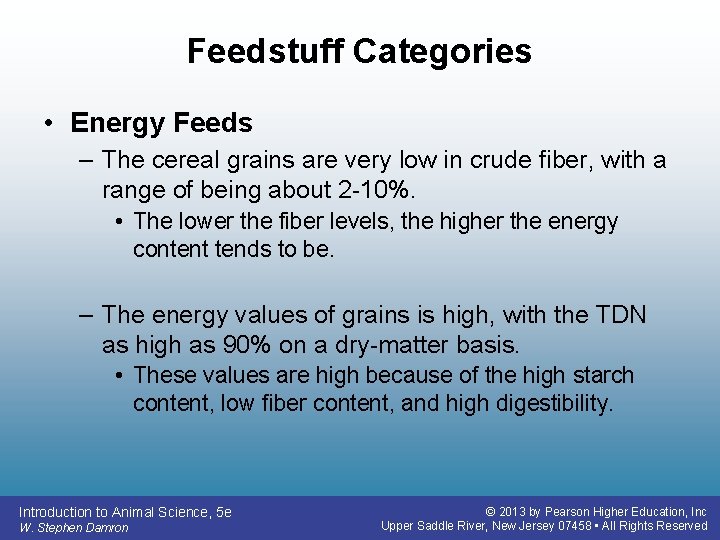 Feedstuff Categories

• Energy Feeds
– The cereal grains are very low in crude fiber, with a range of being about 2-10%.
• The lower the fiber levels, the higher the energy content tends to be.

– The energy values of grains is high, with the TDN as high as 90% on a dry-matter basis.
• These values are high because of the high starch content, low fiber content, and high digestibility.

Introduction to Animal Science, 5e
W. Stephen Damron

© 2013 by Pearson Higher Education, Inc
Upper Saddle River, New Jersey 07458 • All Rights Reserved